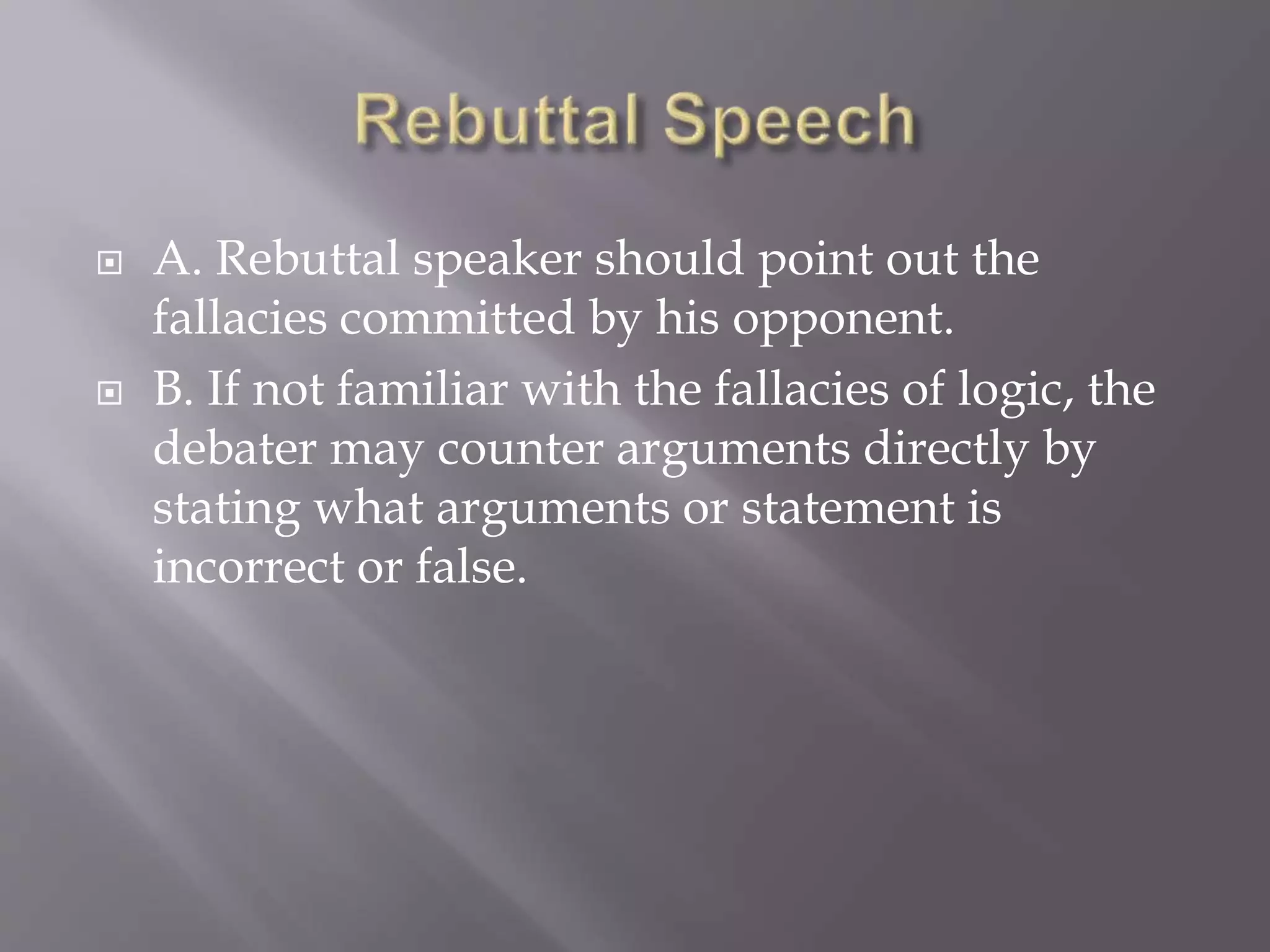 Rebuttal Speech

A. Rebuttal speaker should point out the fallacies committed by his opponent.

B. If not familiar with the fallacies of logic, the debater may counter arguments directly by stating what arguments or statement is incorrect or false.